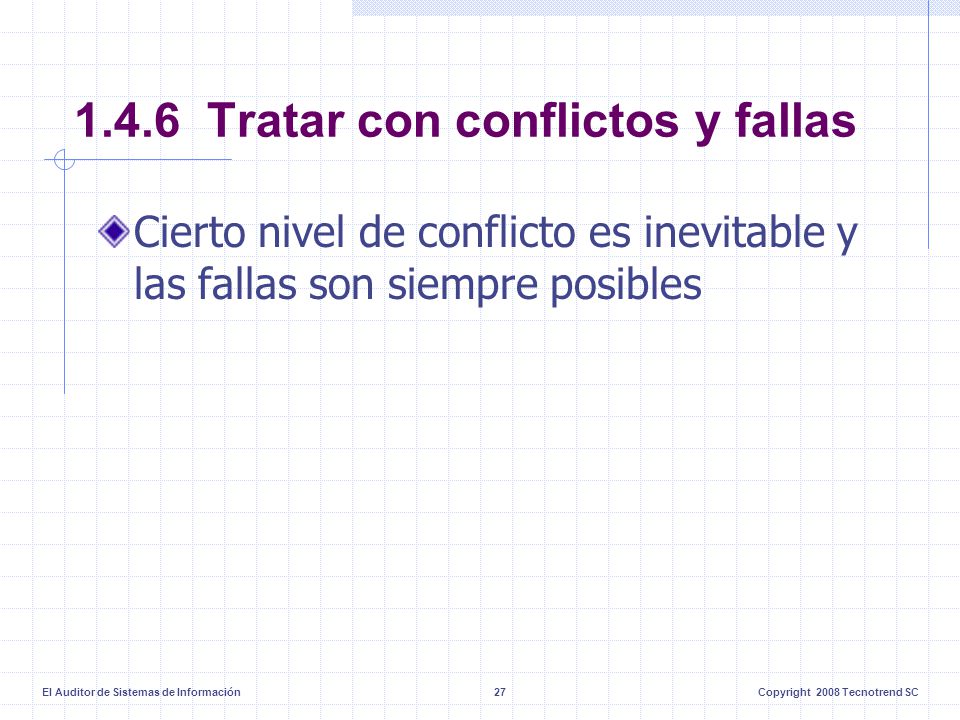 1.4.6 Tratar con conflictos y fallas

Cierto nivel de conflicto es inevitable y las fallas son siempre posibles

El Auditor de Sistemas de Información

27

Copyright 2008 Tecnotrend SC